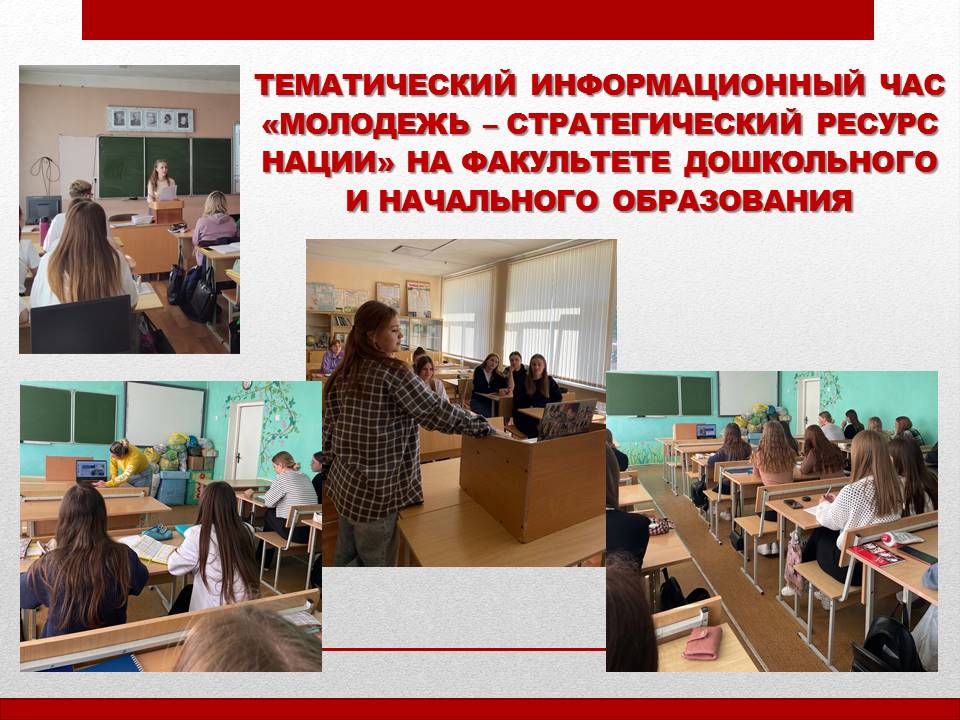 ТЕМАТИЧЕСКИЙ ИНФОРМАЦИОННЫЙ ЧАС «МОЛОДЕЖЬ – СТРАТЕГИЧЕСКИЙ РЕСУРС НАЦИИ» НА ФАКУЛЬТЕТЕ ДОШКОЛЬНОГО И НАЧАЛЬНОГО ОБРАЗОВАНИЯ